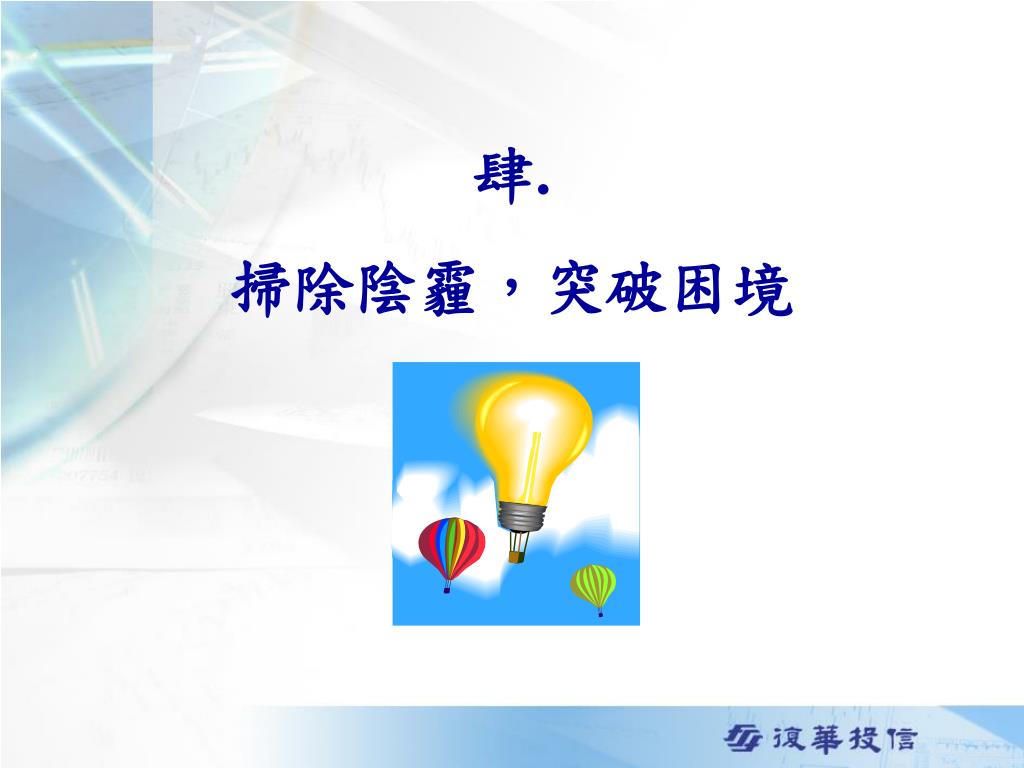 肆.

掃除陰霾，突破困境

復華投信